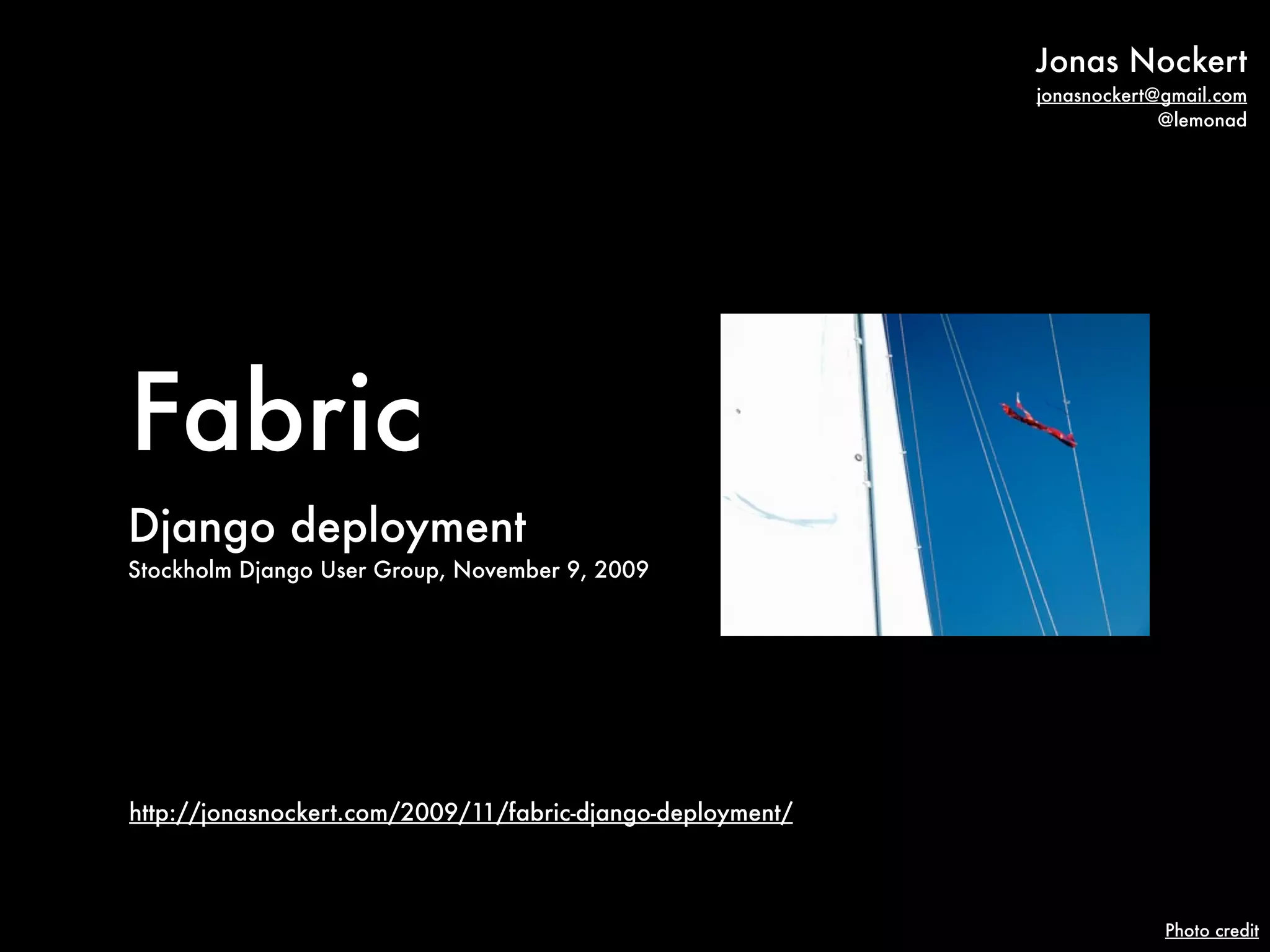 Jonas Nockert
jonasnockert@gmail.com
@lemonad

Fabric

Django deployment
Stockholm Django User Group, November 9, 2009

http://jonasnockert.com/2009/11/fabric-django-deployment/

Photo credit